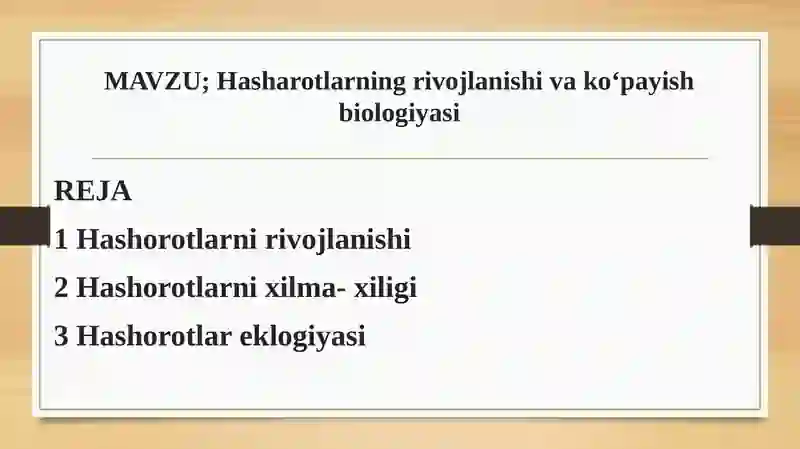 MAVZU; Hasharotlarning rivojlanishi va ko‘payish biologiyasi

REJA

1 Hashorotlarni rivojlanishi

2 Hashorotlarni xilma- xiligi

3 Hashorotlar eklogiyasi